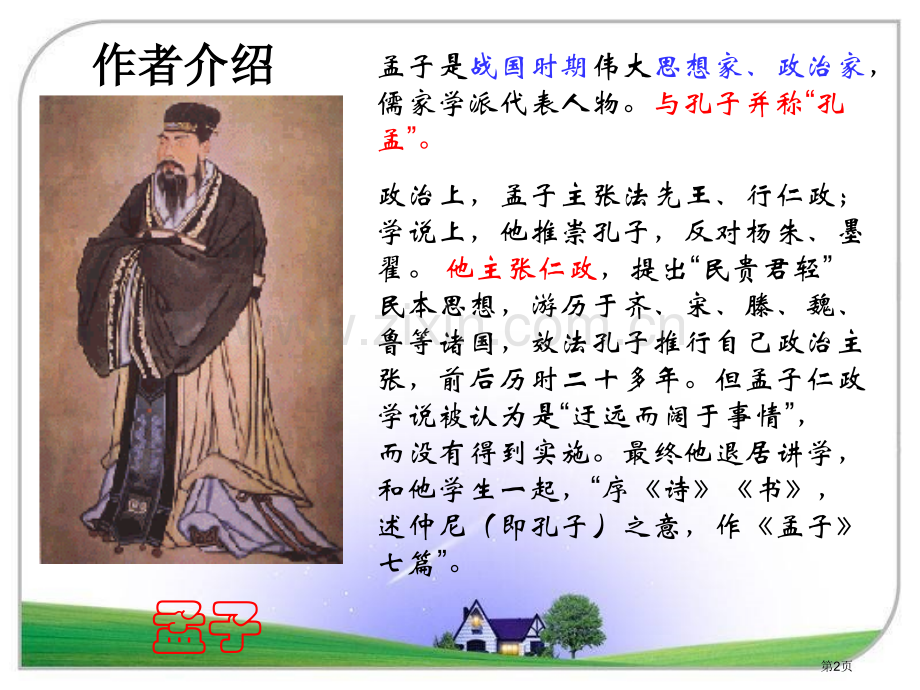 作者介绍

孟子是战国时期伟大思想家、政治家，儒家学派代表人物。与孔子并称“孔孟”。

政治上，孟子主张法先王、行仁政；学说上，他推崇孔子，反对杨朱、墨翟。他主张仁政，提出“民贵君轻”民本思想，游历于齐、宋、滕、魏、鲁等诸国，效法孔子推行自己政治主张，前后历时二十多年。但孟子仁政学说被认为是“迂远而阔于事情”，而没有得到实施。最终他退居讲学，和他学生一起，“序《诗》《书》，述仲尼（即孔子）之意，作《孟子》七篇”。

孟子

第2页

www.zixin.com.cn